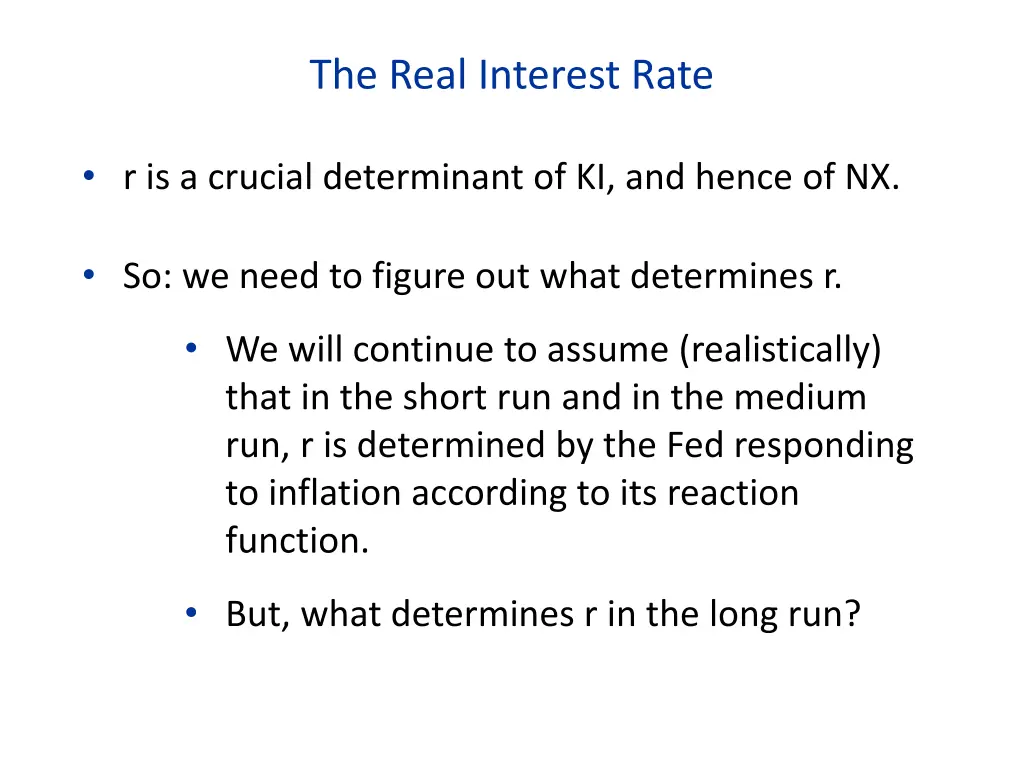 The Real Interest Rate

• r is a crucial determinant of KI, and hence of NX.

• So: we need to figure out what determines r.

• We will continue to assume (realistically) that in the short run and in the medium run, r is determined by the Fed responding to inflation according to its reaction function.

• But, what determines r in the long run?